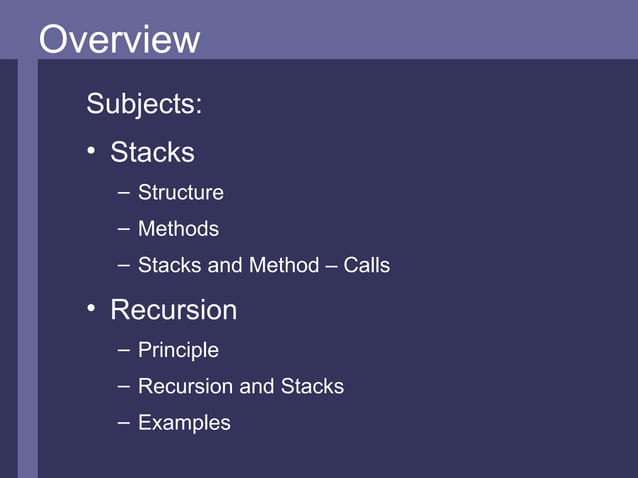 Overview

Subjects:

• Stacks
 – Structure
 – Methods
 – Stacks and Method – Calls

• Recursion
 – Principle
 – Recursion and Stacks
 – Examples